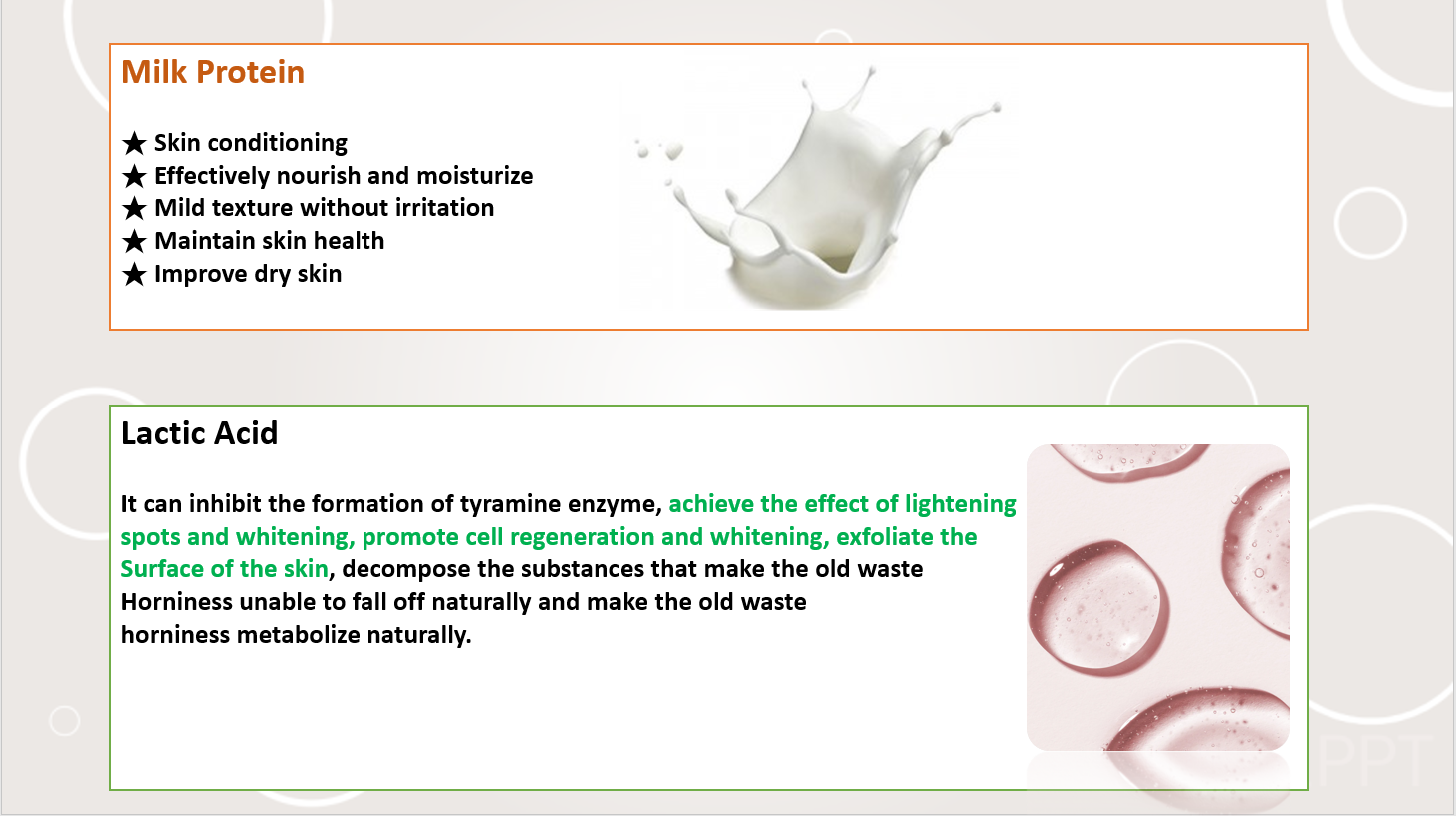 Milk Protein

★ Skin conditioning
★ Effectively nourish and moisturize
★ Mild texture without irritation
★ Maintain skin health
★ Improve dry skin

Lactic Acid

It can inhibit the formation of tyramine enzyme, achieve the effect of lightening spots and whitening, promote cell regeneration and whitening, exfoliate the Surface of the skin, decompose the substances that make the old waste Horniness unable to fall off naturally and make the old waste horniness metabolize naturally.

PPT